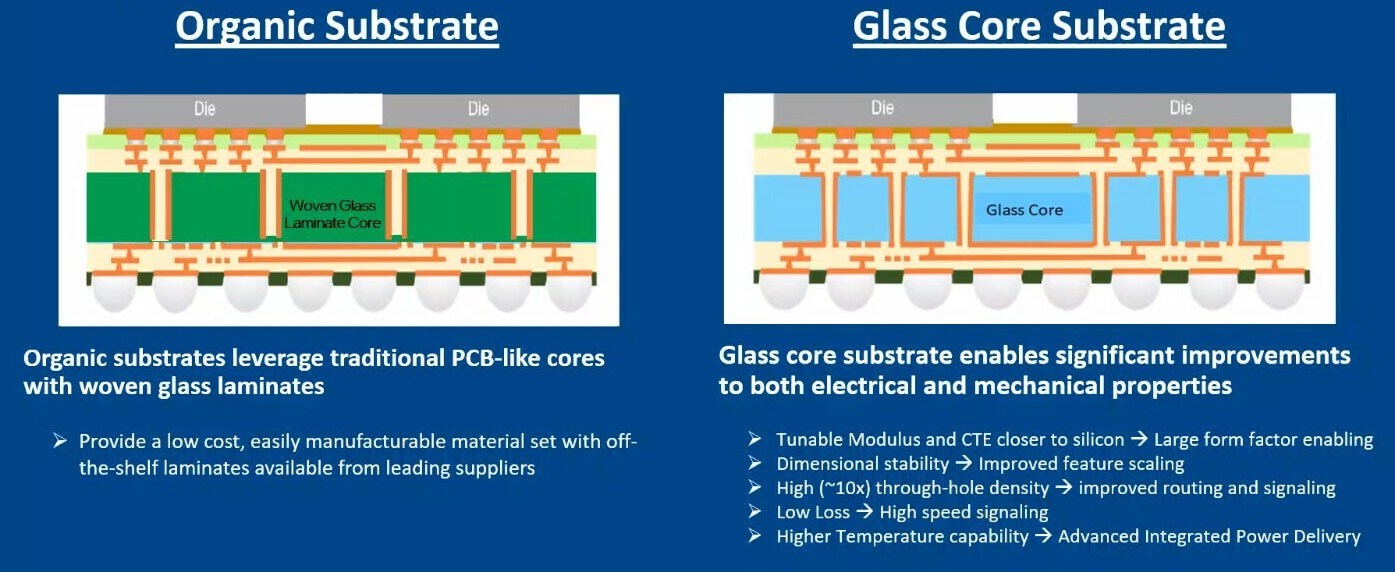 Organic Substrate

Die

Die

Woven Glass Laminate Core

Organic substrates leverage traditional PCB-like cores with woven glass laminates

➢ Provide a low cost, easily manufacturable material set with off-the-shelf laminates available from leading suppliers

Glass Core Substrate

Die

Die

Glass Core

Glass core substrate enables significant improvements to both electrical and mechanical properties

➢ Tunable Modulus and CTE closer to silicon → Large form factor enabling
➢ Dimensional stability → Improved feature scaling
➢ High (~10x) through-hole density → improved routing and signaling
➢ Low Loss → High speed signaling
➢ Higher Temperature capability → Advanced Integrated Power Delivery